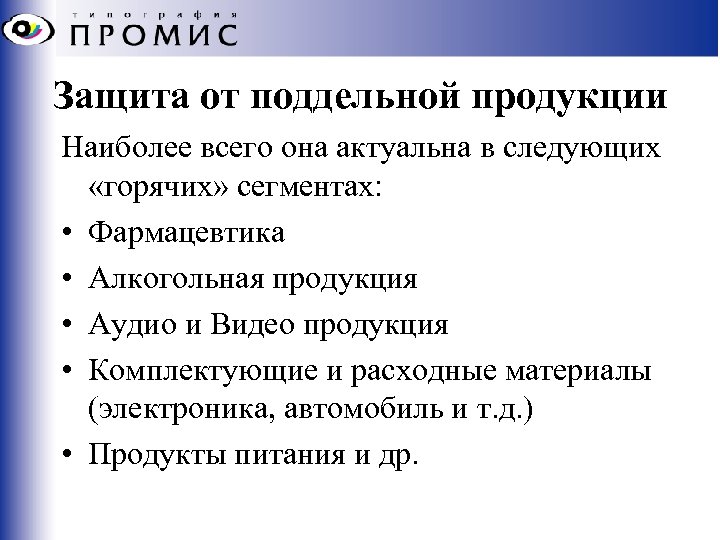 типография
ПРОМИС

Защита от поддельной продукции

Наиболее всего она актуальна в следующих «горячих» сегментах:

• Фармацевтика
• Алкогольная продукция
• Аудио и Видео продукция
• Комплектующие и расходные материалы (электроника, автомобиль и т.д.)
• Продукты питания и др.